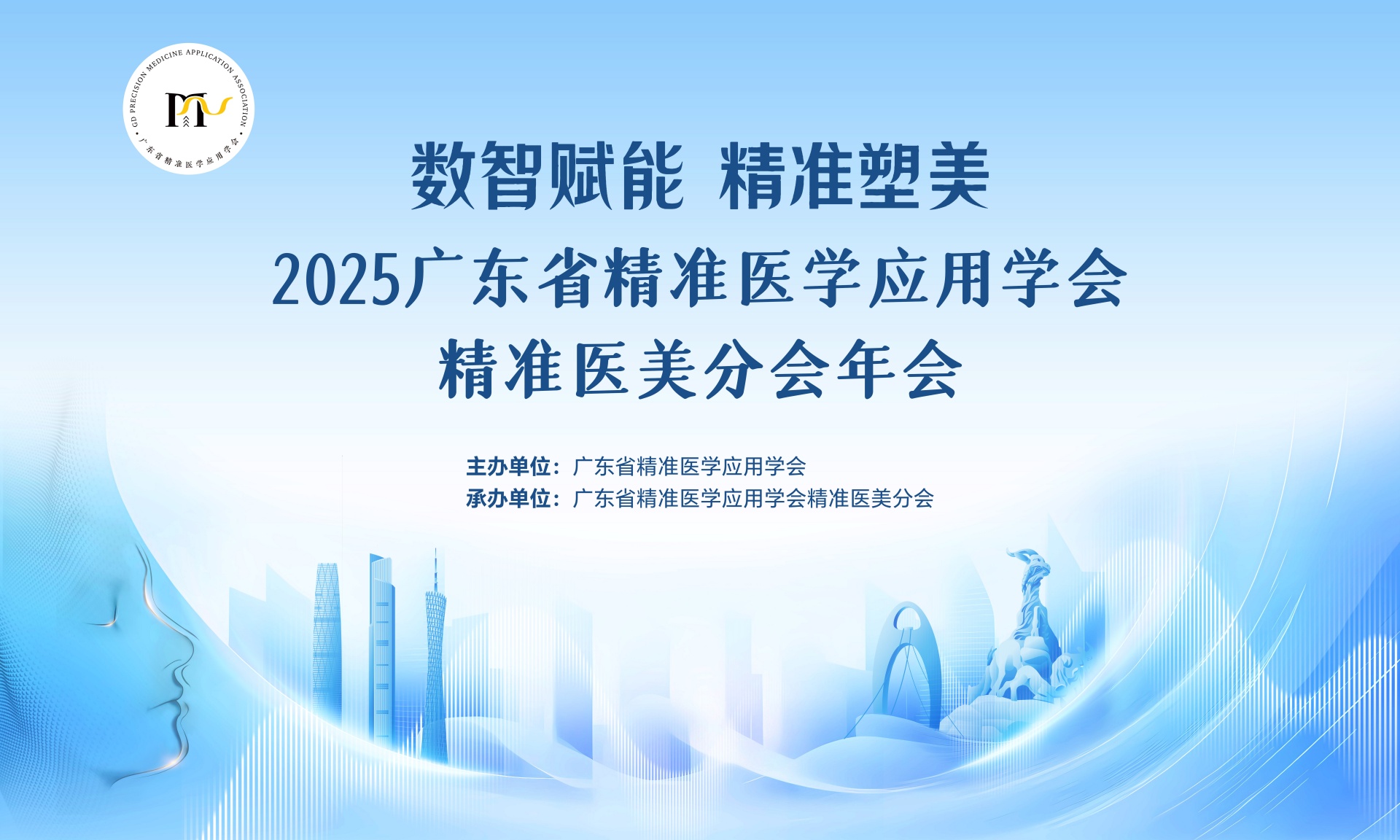 GD PRECISION MEDICINE APPLICATION ASSOCIATION
广东省精准医学应用学会

数智赋能 精准塑美
2025广东省精准医学应用学会
精准医美分会年会

主办单位：广东省精准医学应用学会
承办单位：广东省精准医学应用学会精准医美分会